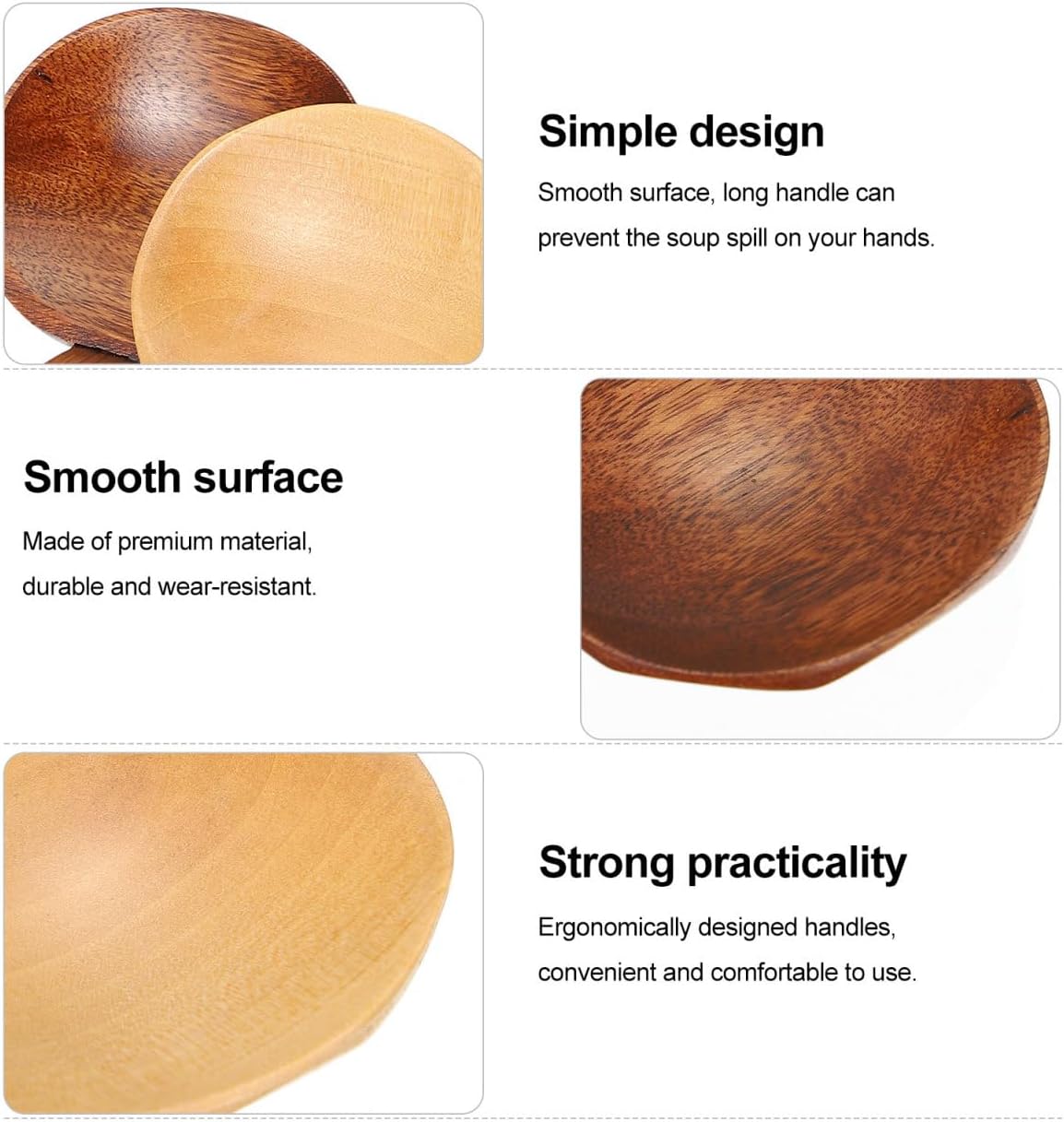 Simple design

Smooth surface, long handle can prevent the soup spill on your hands.

Smooth surface

Made of premium material, durable and wear-resistant.

Strong practicality

Ergonomically designed handles, convenient and comfortable to use.